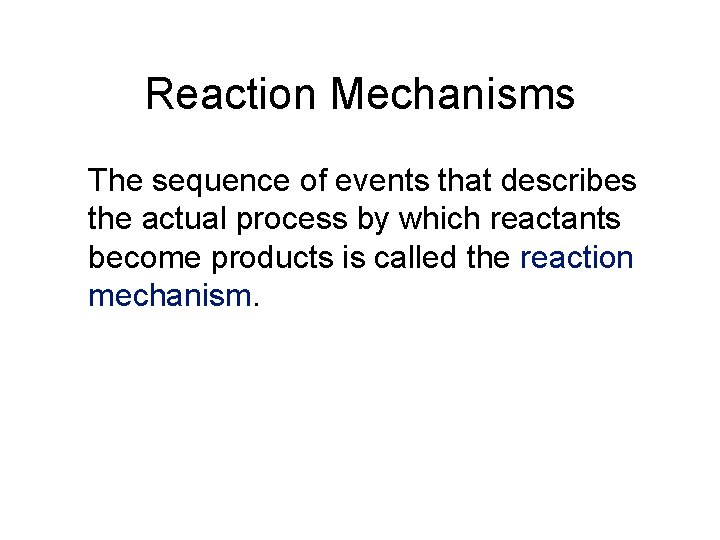 Reaction Mechanisms

The sequence of events that describes the actual process by which reactants become products is called the reaction mechanism.